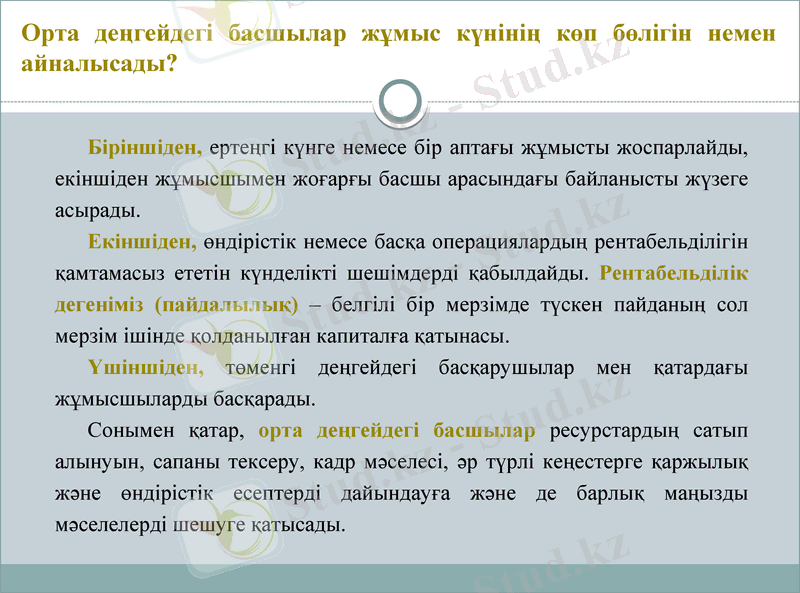 Орта деңгейдегі басшылар жұмыс күнінің көп бөлігін немен айналысады?

Біріншіден, ертеңгі күнге немесе бір аптағы жұмысты жоспарлайды, екіншіден жұмысшымен жоғарғы басшы арасындағы байланысты жүзеге асырады.

Екіншіден, өндірістік немесе басқа операциялардың рентабельділігін қамтамасыз ететін күнделікті шешімдерді қабылдайды. Рентабельділік дегеніміз (пайдалылық) – белгілі бір мерзімде түскен пайданың сол мерзім ішінде қолданылған капиталға қатынасы.

Үшіншіден, төменгі деңгейдегі басқарушылар мен қатардағы жұмысшыларды басқарады.

Сонымен қатар, орта деңгейдегі басшылар ресурстардың сатып алынуын, сапаны тексеру, кадр мәселесі, әр түрлі кеңестерге қаржылық және өндірістік есептерді дайындауға және де барлық маңызды мәселелерді шешуге қатысады.

Stud.kz - Stud.kz